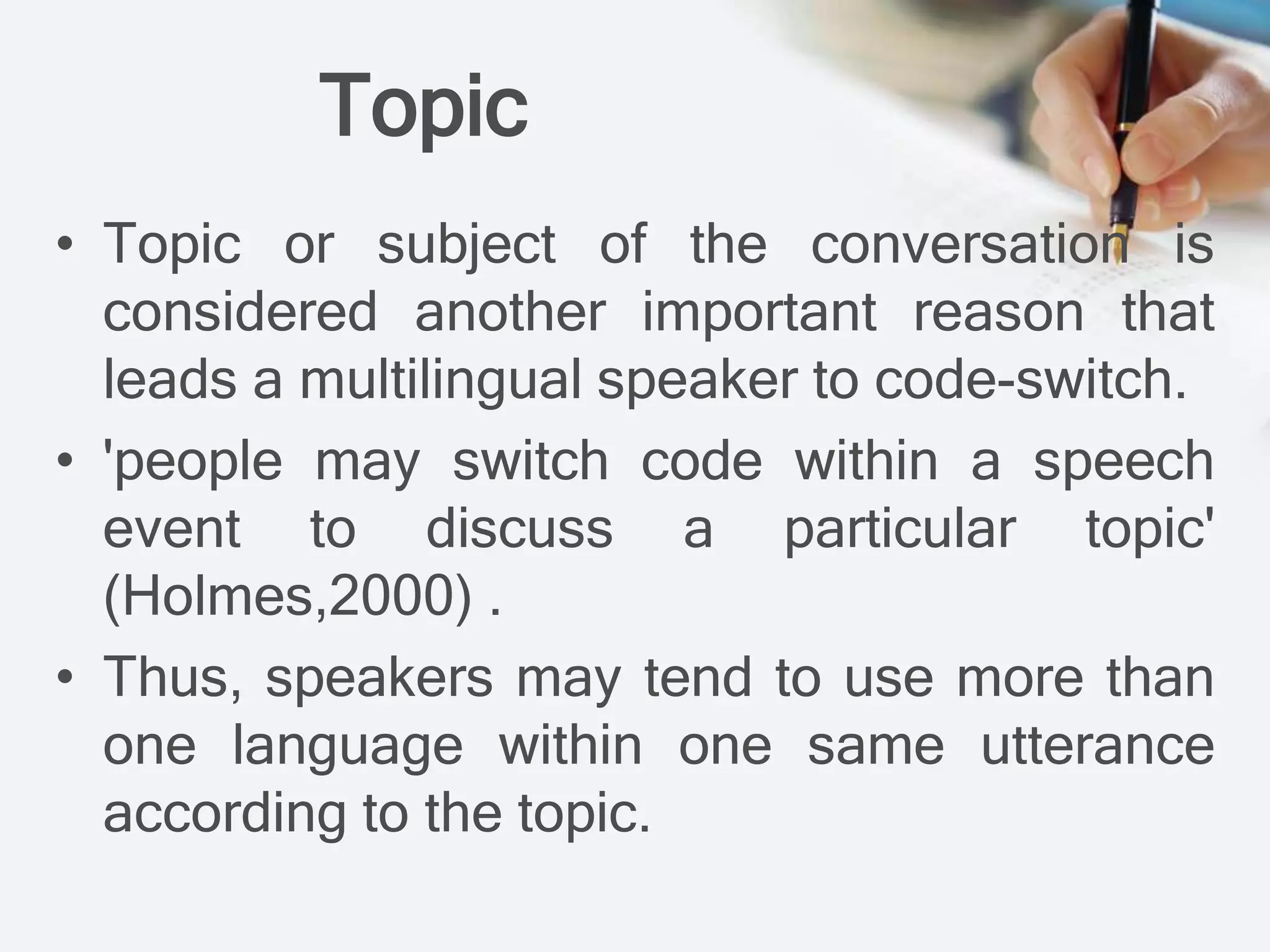 Topic

• Topic or subject of the conversation is considered another important reason that leads a multilingual speaker to code-switch.

• 'people may switch code within a speech event to discuss a particular topic' (Holmes,2000) .

• Thus, speakers may tend to use more than one language within one same utterance according to the topic.